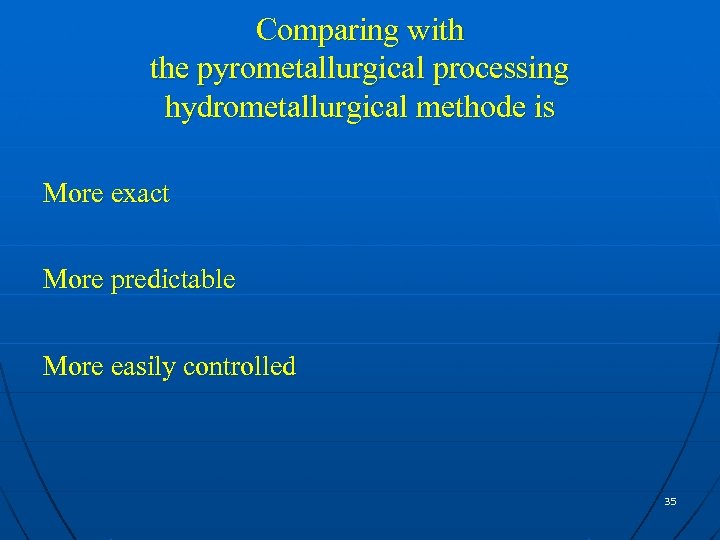 Comparing with
the pyrometallurgical processing
hydrometallurgical methode is

More exact

More predictable

More easily controlled

35